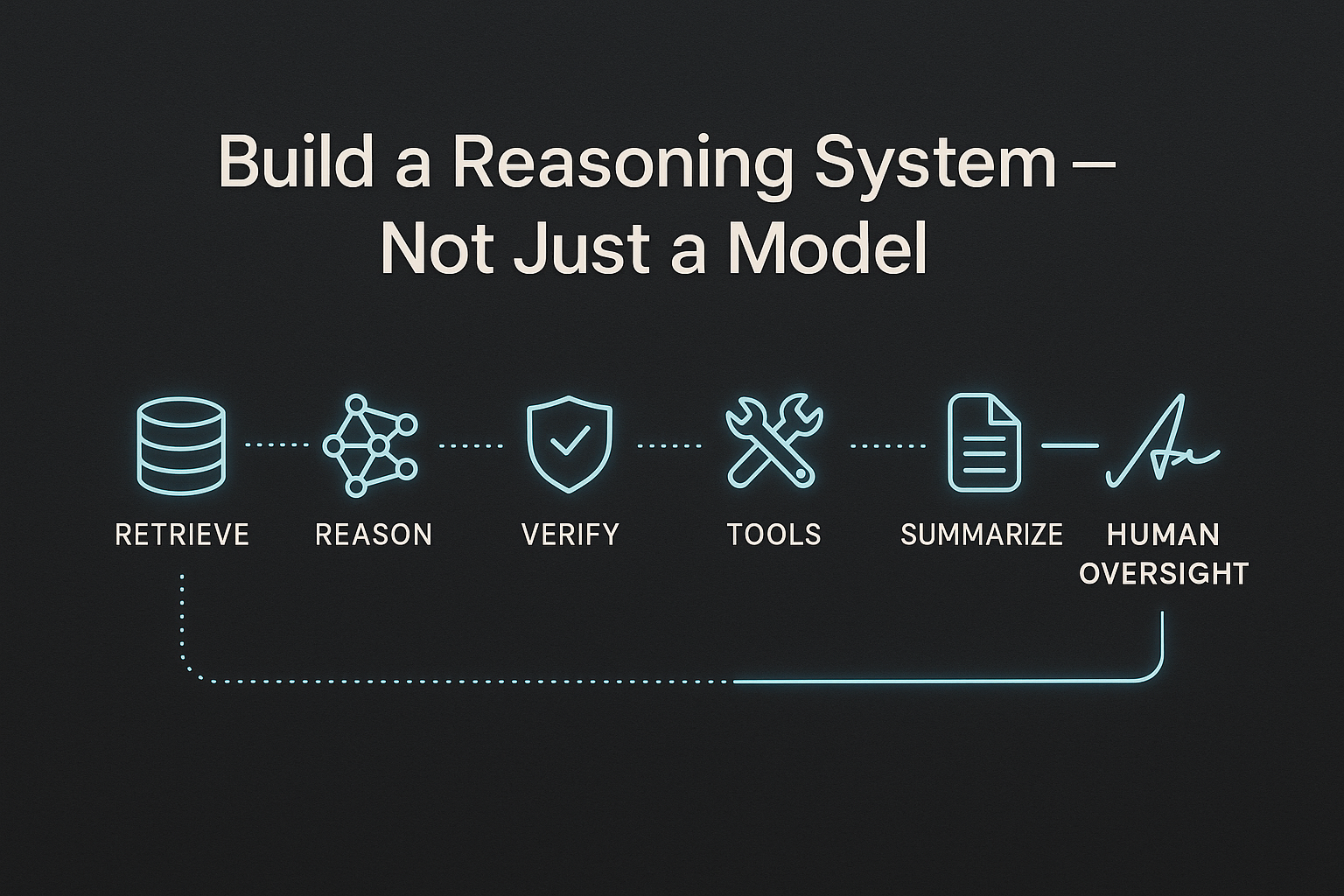 Build a Reasoning System – Not Just a Model

RETRIEVE

REASON

VERIFY

TOOLS

SUMMARIZE

HUMAN OVERSIGHT